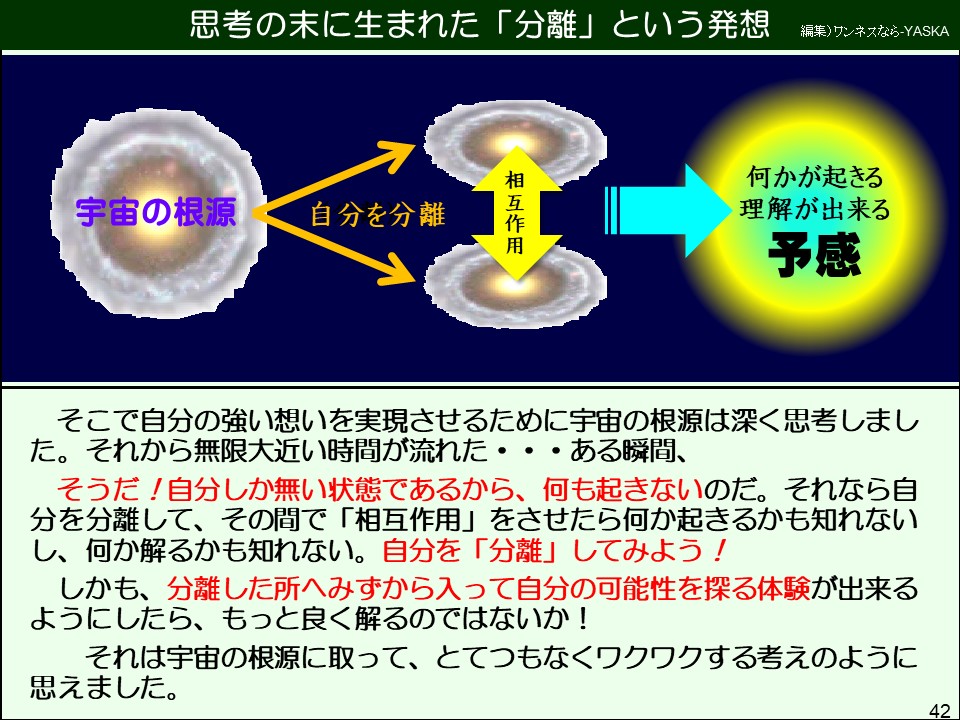 思考の末に生まれた「分離」という発想

編集)ワンネスなら-YASKA

宇宙の根源

自分を分離

相互作用

何かが起きる
理解が出来る
予感

そこで自分の強い想いを実現させるために宇宙の根源は深く思考しました。それから無限大近い時間が流れた・・・ある瞬間、

そうだ！自分しか無い状態であるから、何も起きないのだ。それなら自分を分離して、その間で「相互作用」をさせたら何か起きるかも知れないし、何か解るかも知れない。自分を「分離」してみよう！

しかも、分離した所へみずから入って自分の可能性を探る体験が出来るようにしたら、もっと良く解るのではないか！

それは宇宙の根源に取って、とてつもなくワクワクする考えのように思えました。

42